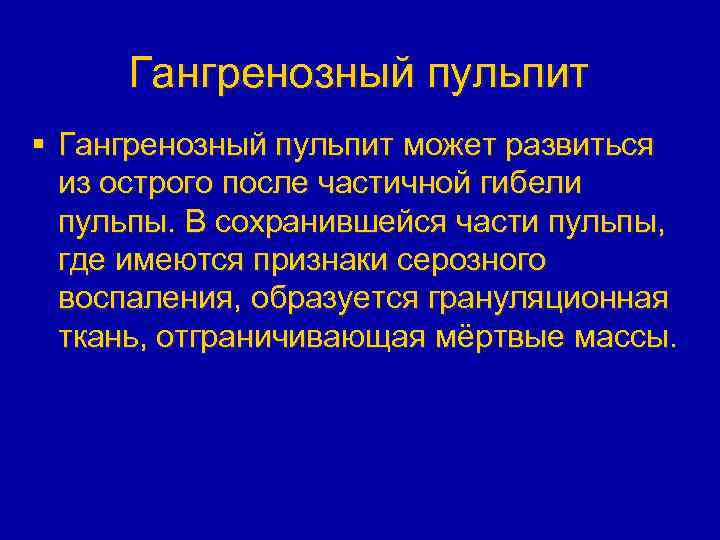 Гангренозный пульпит

▪ Гангренозный пульпит может развиться из острого после частичной гибели пульпы. В сохранившейся части пульпы, где имеются признаки серозного воспаления, образуется грануляционная ткань, отграничивающая мёртвые массы.